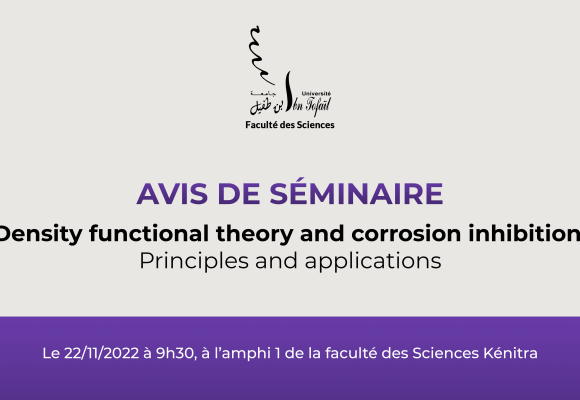 جامعة ابن طفيل
Université Ibn Tofaïl
Faculté des Sciences

AVIS DE SÉMINAIRE
Density functional theory and corrosion inhibition
Principles and applications

Le 22/11/2022 à 9h30, à l'amphi 1 de la faculté des Sciences Kénitra